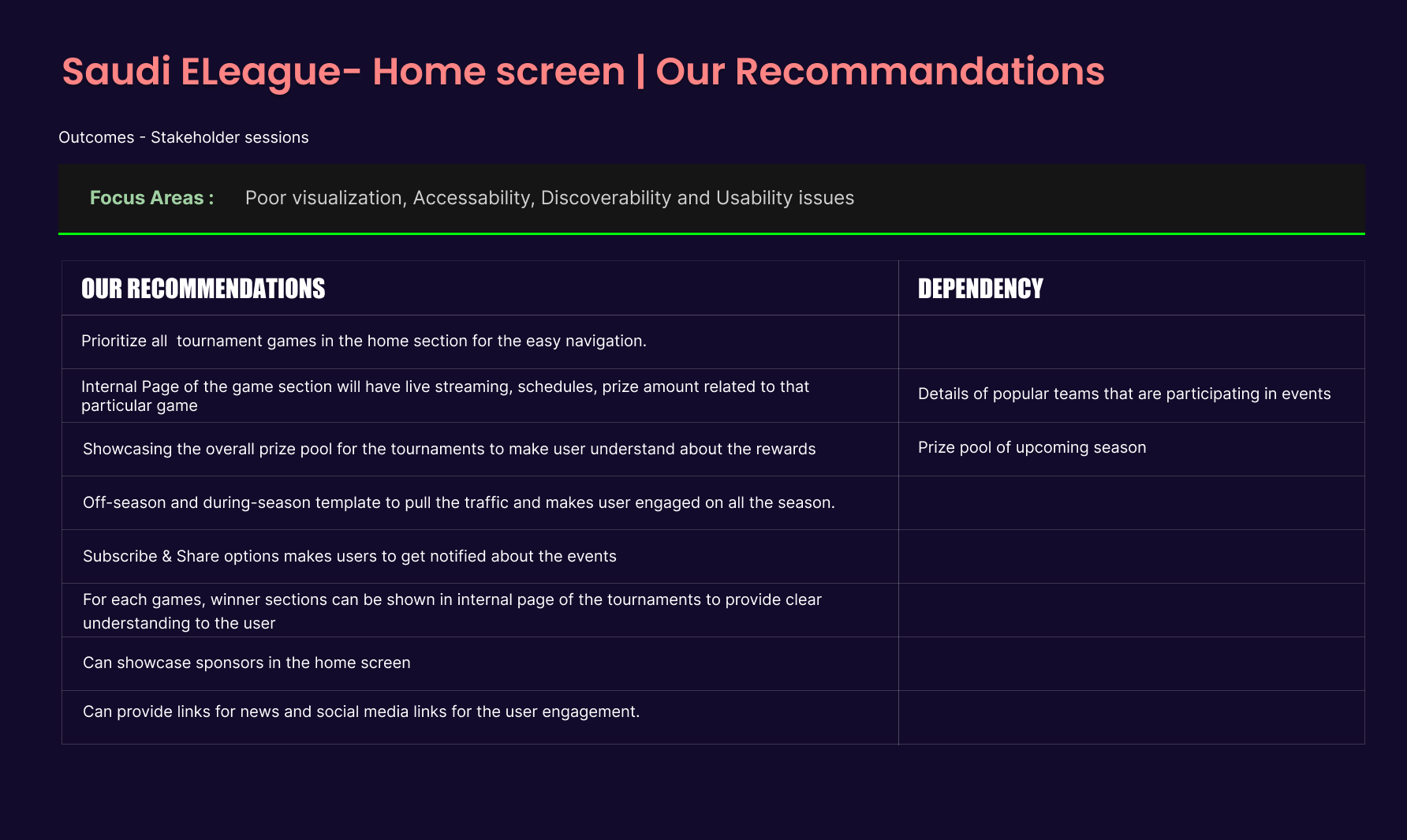 Saudi ELeague- Home screen | Our Recommandations

Outcomes - Stakeholder sessions

Focus Areas : Poor visualization, Accessability, Discoverability and Usability issues

| OUR RECOMMENDATIONS | DEPENDENCY |
|---|---|
| Prioritize all tournament games in the home section for the easy navigation. | |
| Internal Page of the game section will have live streaming, schedules, prize amount related to that particular game | Details of popular teams that are participating in events |
| Showcasing the overall prize pool for the tournaments to make user understand about the rewards | Prize pool of upcoming season |
| Off-season and during-season template to pull the traffic and makes user engaged on all the season. | |
| Subscribe & Share options makes users to get notified about the events | |
| For each games, winner sections can be shown in internal page of the tournaments to provide clear understanding to the user | |
| Can showcase sponsors in the home screen | |
| Can provide links for news and social media links for the user engagement. | |